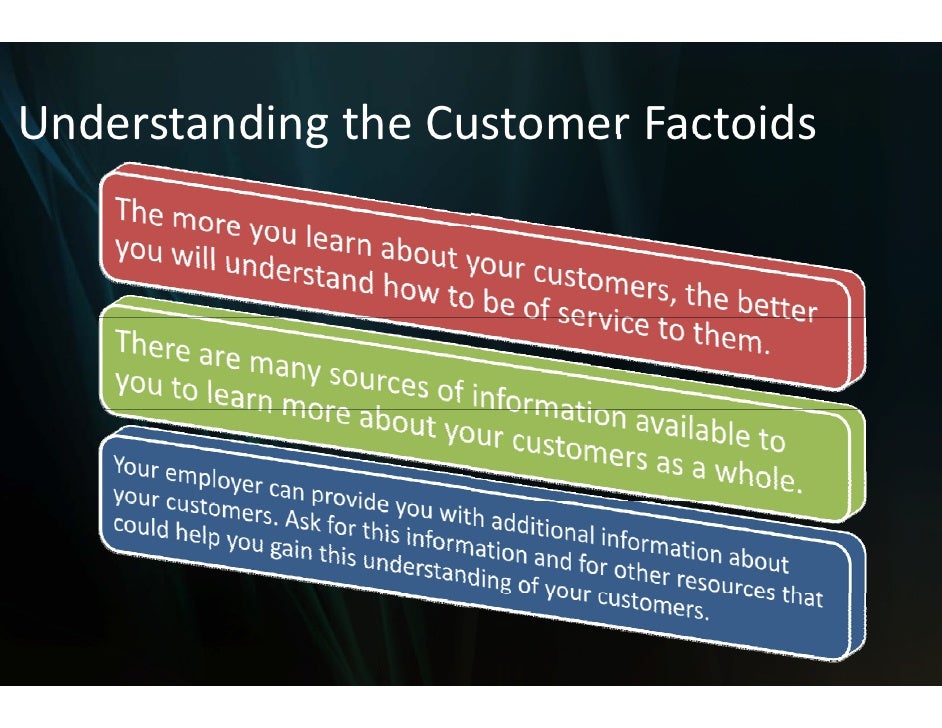 Understanding the Customer Factoids

The more you learn about your customers, the better you will understand how to be of service to them.

There are many sources of information available to you to learn more about your customers as a whole.

Your employer can provide you with additional information about your customers. Ask for this information and for other resources that could help you gain this understanding of your customers.